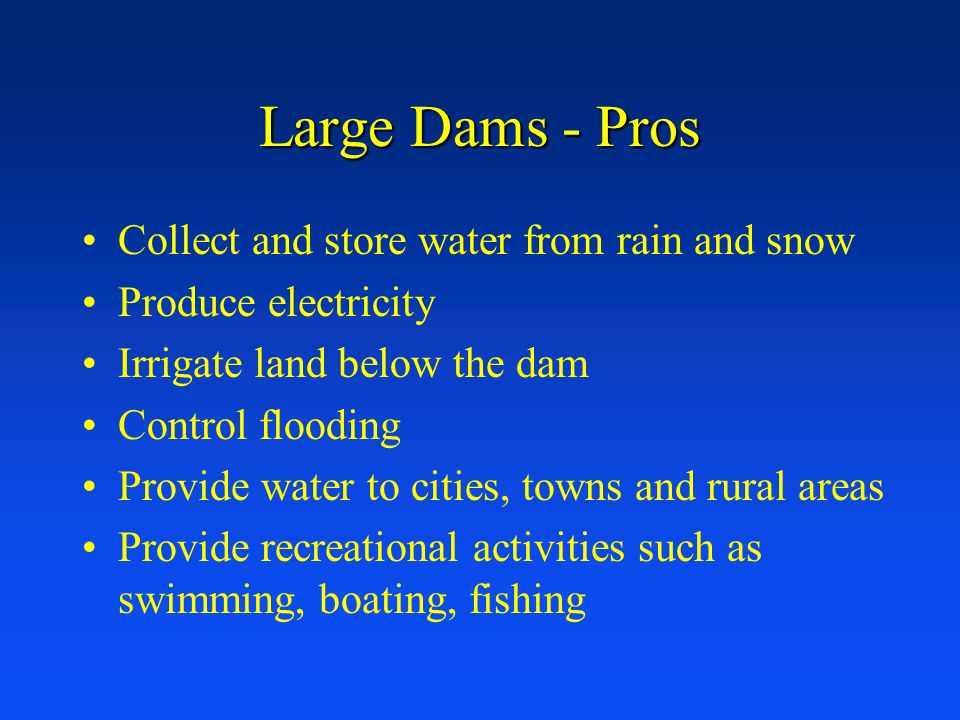 Large Dams - Pros

• Collect and store water from rain and snow
• Produce electricity
• Irrigate land below the dam
• Control flooding
• Provide water to cities, towns and rural areas
• Provide recreational activities such as swimming, boating, fishing